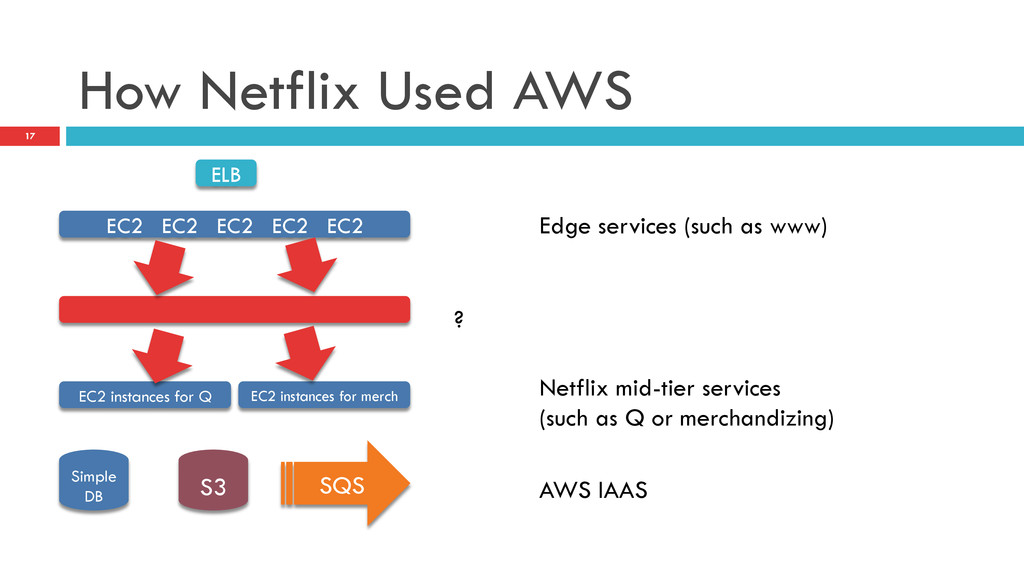 How Netflix Used AWS

17

ELB

EC2 EC2 EC2 EC2 EC2

Edge services (such as www)

?

EC2 instances for Q

EC2 instances for merch

Netflix mid-tier services (such as Q or merchandizing)

Simple DB

S3

SQS

AWS IAAS